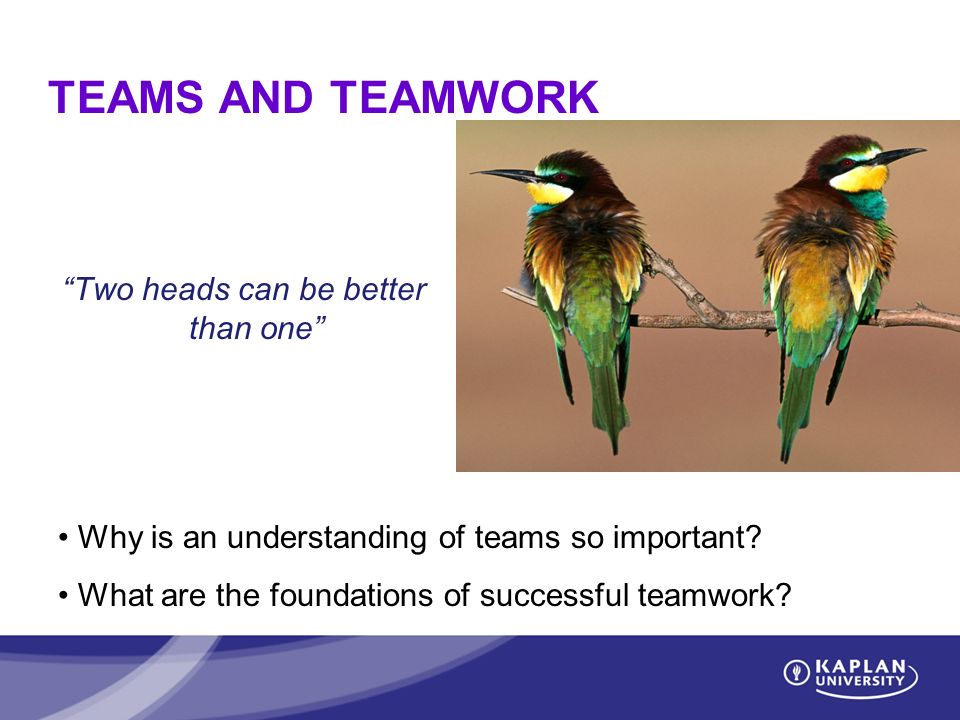 TEAMS AND TEAMWORK

“Two heads can be better than one”

• Why is an understanding of teams so important?

• What are the foundations of successful teamwork?

KAPLAN UNIVERSITY